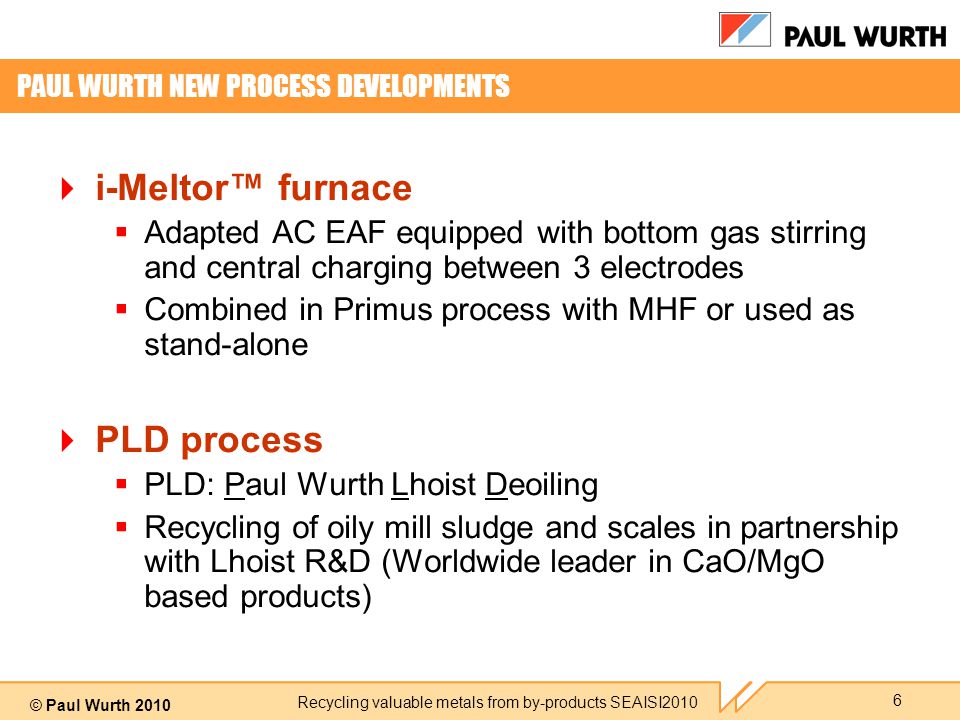 PAUL WURTH

PAUL WURTH NEW PROCESS DEVELOPMENTS

i-Meltor™ furnace

Adapted AC EAF equipped with bottom gas stirring and central charging between 3 electrodes

Combined in Primus process with MHF or used as stand-alone

PLD process

PLD: Paul Wurth Lhoist Deoiling

Recycling of oily mill sludge and scales in partnership with Lhoist R&D (Worldwide leader in CaO/MgO based products)

© Paul Wurth 2010

Recycling valuable metals from by-products SEAISI2010

6